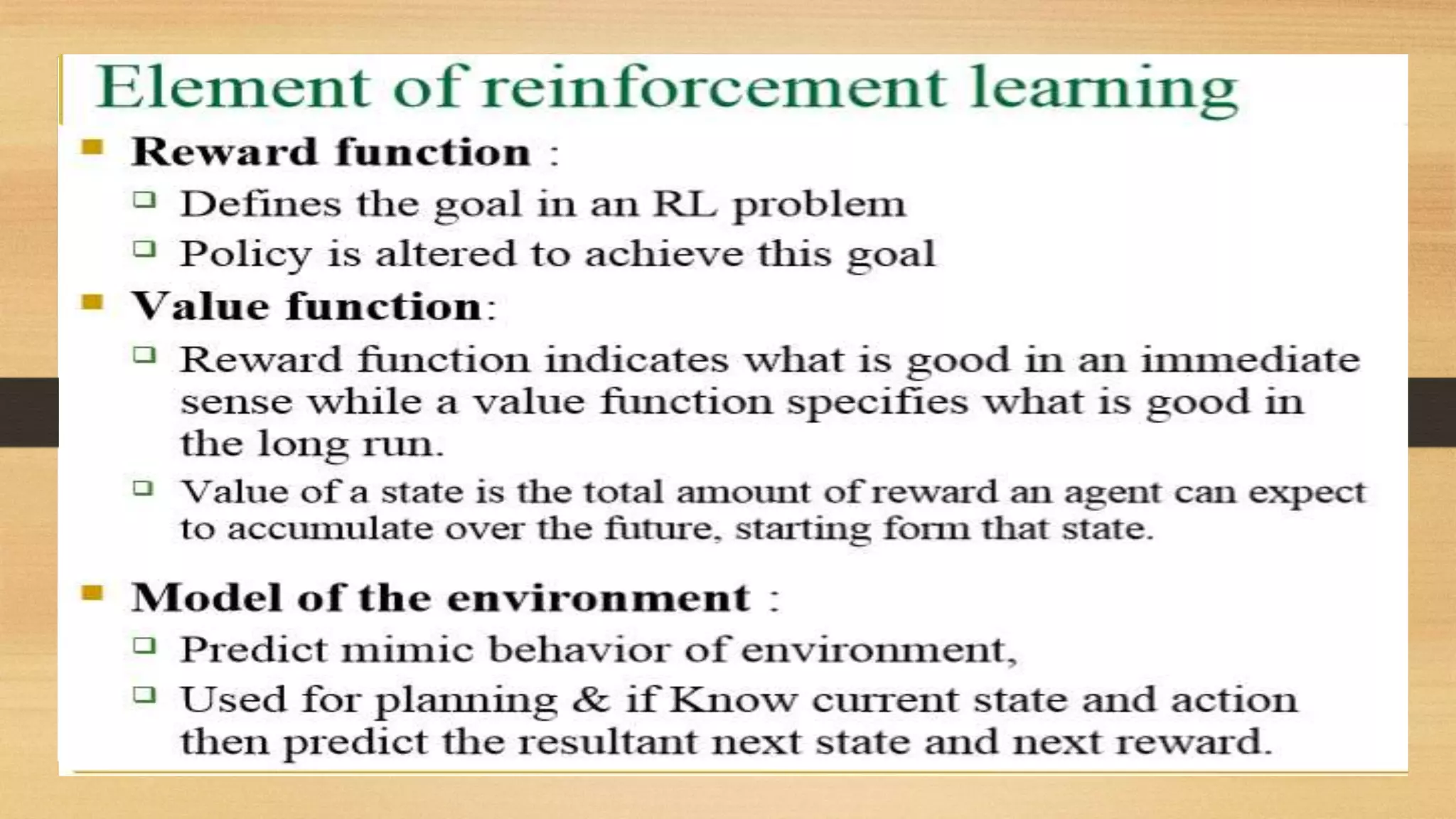 Element of reinforcement learning

Reward function :

Defines the goal in an RL problem

Policy is altered to achieve this goal

Value function:

Reward function indicates what is good in an immediate sense while a value function specifies what is good in the long run.

Value of a state is the total amount of reward an agent can expect to accumulate over the future, starting form that state.

Model of the environment :

Predict mimic behavior of environment,

Used for planning & if Know current state and action then predict the resultant next state and next reward.